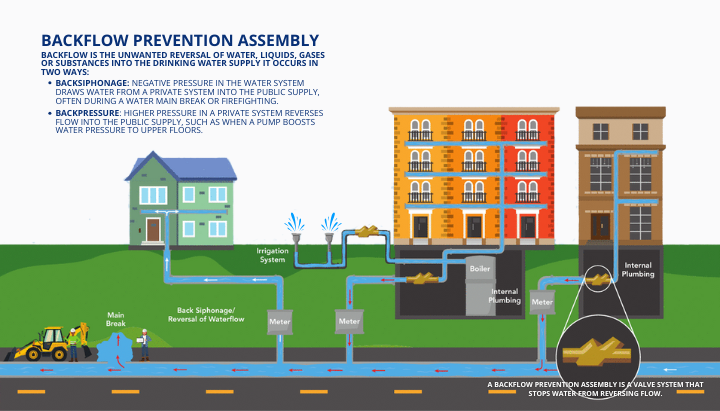 BACKFLOW PREVENTION ASSEMBLY

BACKFLOW IS THE UNWANTED REVERSAL OF WATER, LIQUIDS, GASES OR SUBSTANCES INTO THE DRINKING WATER SUPPLY IT OCCURS IN TWO WAYS:

• BACKSIPHONAGE: NEGATIVE PRESSURE IN THE WATER SYSTEM DRAWS WATER FROM A PRIVATE SYSTEM INTO THE PUBLIC SUPPLY, OFTEN DURING A WATER MAIN BREAK OR FIREFIGHTING.

• BACKPRESSURE: HIGHER PRESSURE IN A PRIVATE SYSTEM REVERSES FLOW INTO THE PUBLIC SUPPLY, SUCH AS WHEN A PUMP BOOSTS WATER PRESSURE TO UPPER FLOORS.

Irrigation System

Boiler

Internal Plumbing

Internal Plumbing

Main Break

Back Siphonage/ Reversal of Waterflow

Meter

Meter

Meter

A BACKFLOW PREVENTION ASSEMBLY IS A VALVE SYSTEM THAT STOPS WATER FROM REVERSING FLOW.